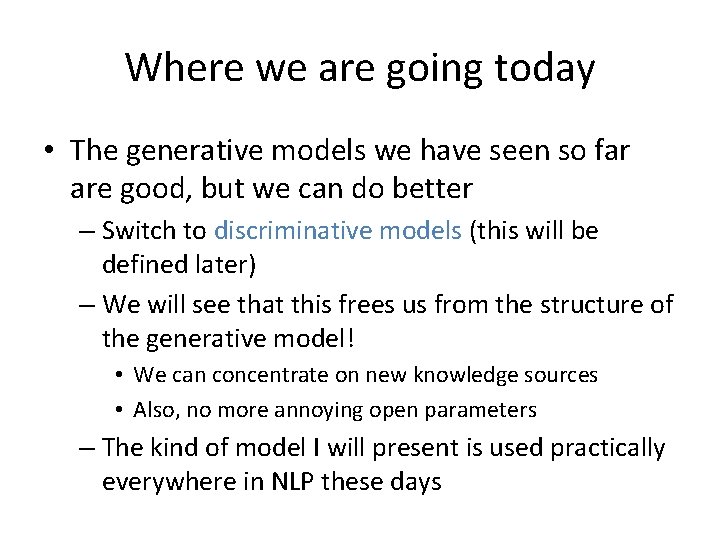 Where we are going today

• The generative models we have seen so far are good, but we can do better
  – Switch to discriminative models (this will be defined later)
  – We will see that this frees us from the structure of the generative model!
    • We can concentrate on new knowledge sources
    • Also, no more annoying open parameters
  – The kind of model I will present is used practically everywhere in NLP these days